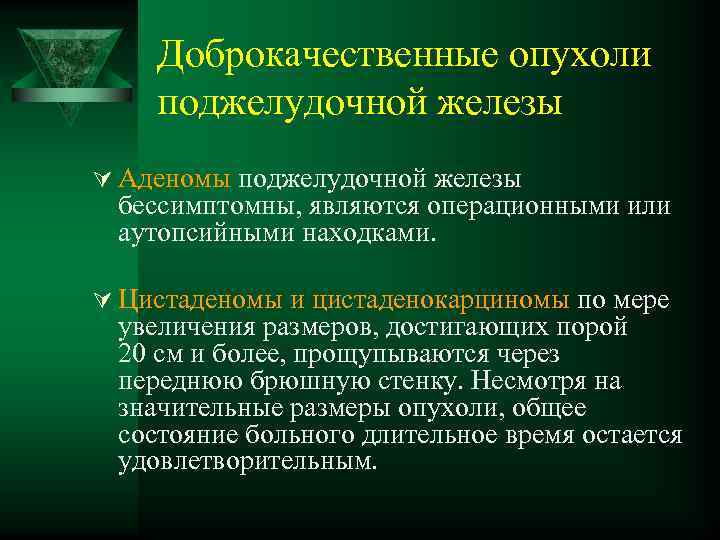 Доброкачественные опухоли поджелудочной железы

Аденомы поджелудочной железы бессимптомны, являются операционными или аутопсийными находками.

Цистаденомы и цистаденокарциномы по мере увеличения размеров, достигающих порой 20 см и более, прощупываются через переднюю брюшную стенку. Несмотря на значительные размеры опухоли, общее состояние больного длительное время остается удовлетворительным.